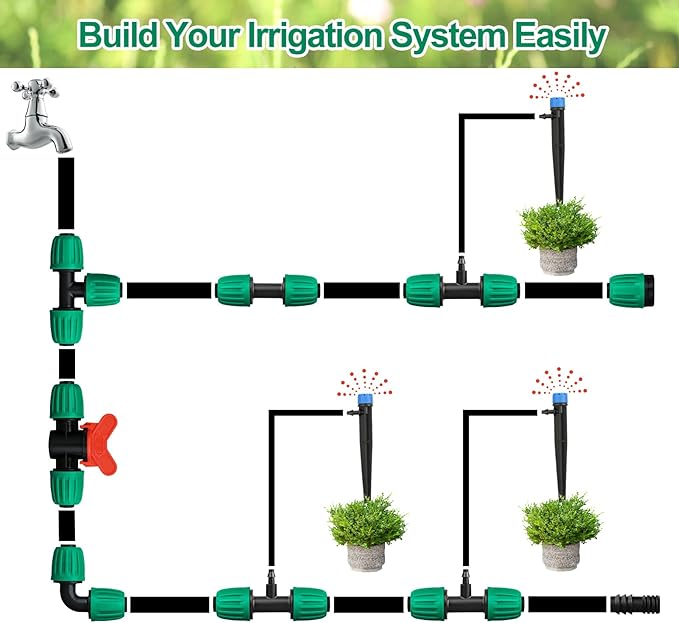 Build Your Irrigation System Easily